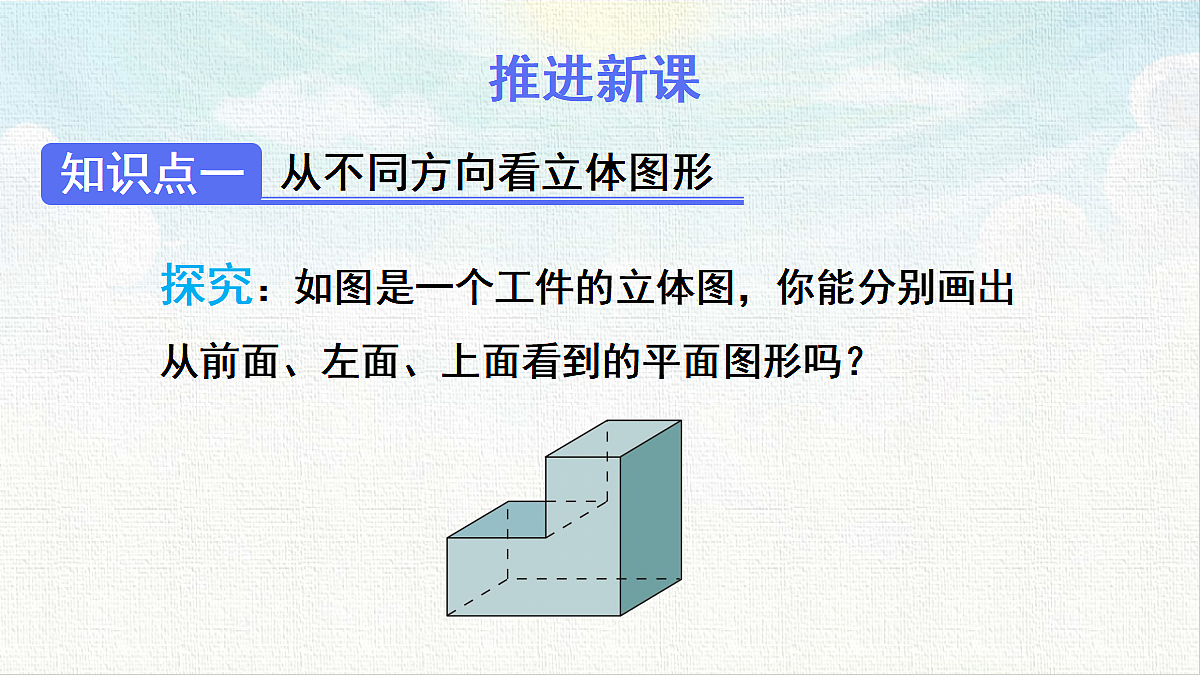 推进新课

知识点一 从不同方向看立体图形

探究：如图是一个工件的立体图，你能分别画出从前面、左面、上面看到的平面图形吗？